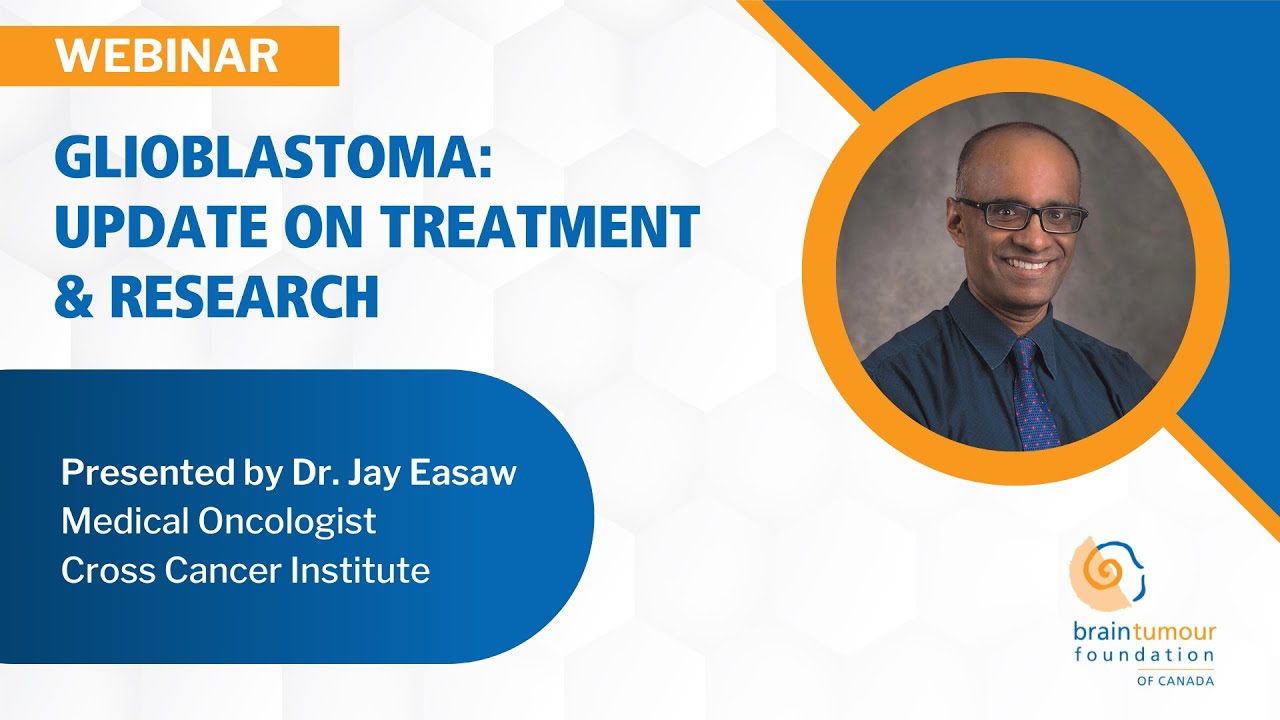 WEBINAR

GLIOBLASTOMA: UPDATE ON TREATMENT & RESEARCH

Presented by Dr. Jay Easaw
Medical Oncologist
Cross Cancer Institute

braintumour foundation OF CANADA